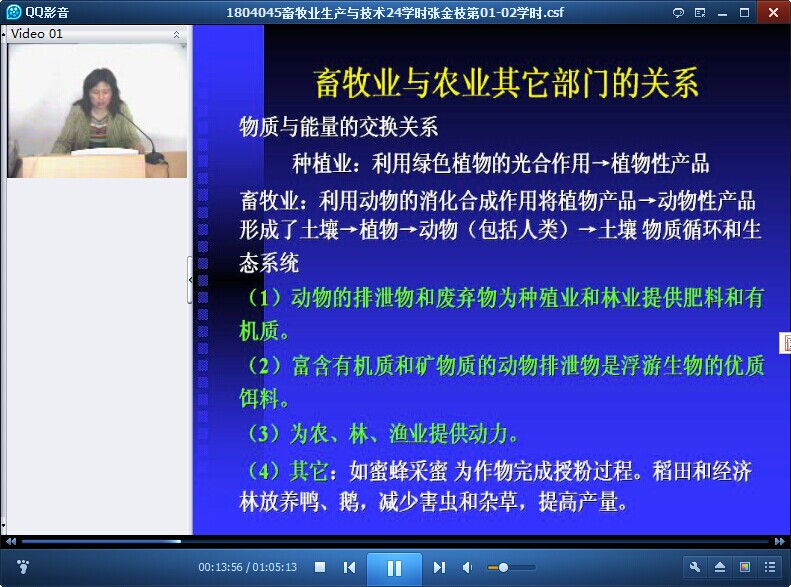 QQ影音

1804045畜牧业生产与技术24学时张金枝第01-02学时.csf

Video 01

畜牧业与农业其它部门的关系

物质与能量的交换关系

种植业：利用绿色植物的光合作用→植物性产品

畜牧业：利用动物的消化合成作用将植物产品→动物性产品

形成了土壤→植物→动物（包括人类）→土壤 物质循环和生态系统

（1）动物的排泄物和废弃物为种殖业和林业提供肥料和有机质。

（2）富含有机质和矿物质的动物排泄物是浮游生物的优质饵料。

（3）为农、林、渔业提供动力。

（4）其它：如蜜蜂采蜜 为作物完成授粉过程。稻田和经济林放养鸭、鹅，减少害虫和杂草，提高产量。

00:13:56 / 01:05:13